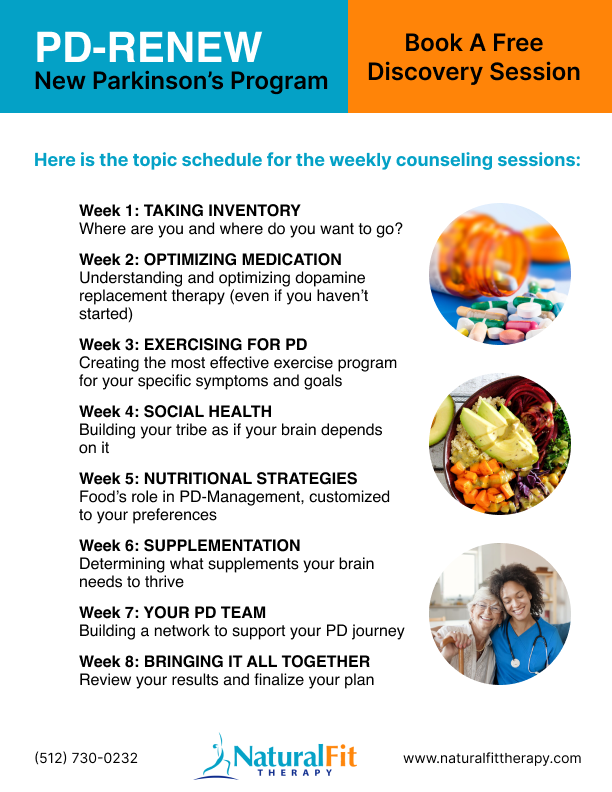 PD-RENEW
New Parkinson's Program

Book A Free Discovery Session

Here is the topic schedule for the weekly counseling sessions:

Week 1: TAKING INVENTORY
Where are you and where do you want to go?

Week 2: OPTIMIZING MEDICATION
Understanding and optimizing dopamine replacement therapy (even if you haven't started)

Week 3: EXERCISING FOR PD
Creating the most effective exercise program for your specific symptoms and goals

Week 4: SOCIAL HEALTH
Building your tribe as if your brain depends on it

Week 5: NUTRITIONAL STRATEGIES
Food's role in PD-Management, customized to your preferences

Week 6: SUPPLEMENTATION
Determining what supplements your brain needs to thrive

Week 7: YOUR PD TEAM
Building a network to support your PD journey

Week 8: BRINGING IT ALL TOGETHER
Review your results and finalize your plan

(512) 730-0232

NaturalFit
THERAPY

www.naturalfittherapy.com